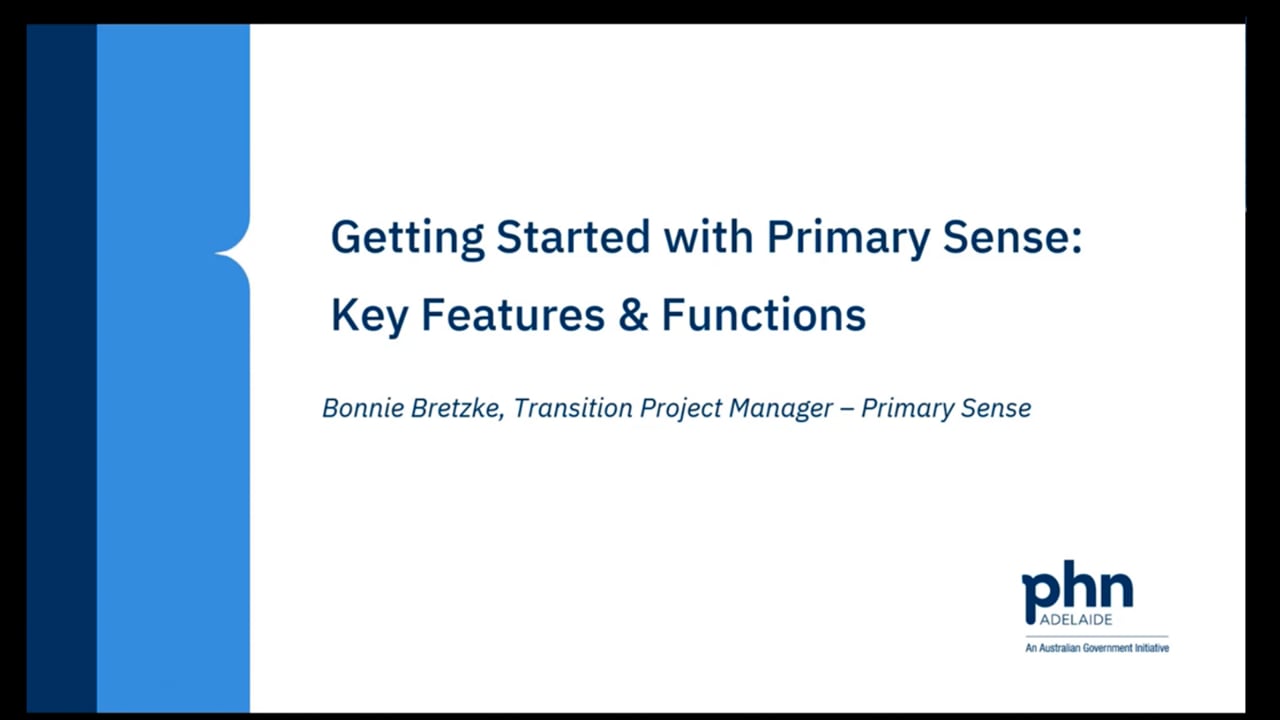 Getting Started with Primary Sense:
Key Features & Functions

Bonnie Bretzke, Transition Project Manager – Primary Sense

phn
ADELAIDE
An Australian Government Initiative